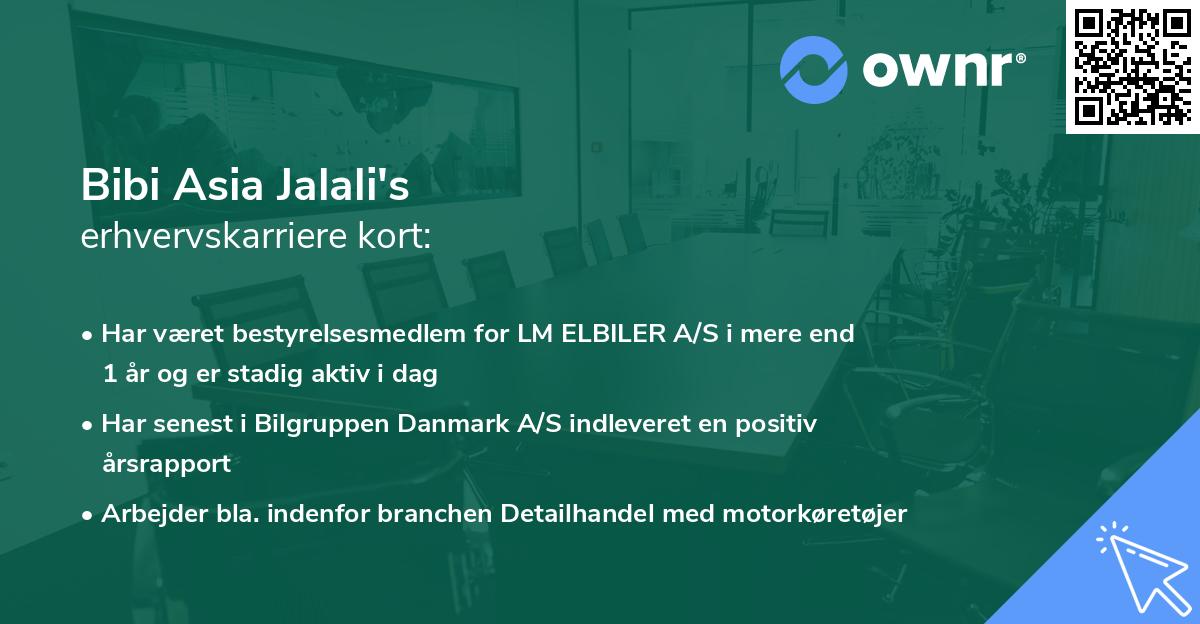 ownr®

Bibi Asia Jalali's
erhvervskarriere kort:

• Har været bestyrelsesmedlem for LM ELBILER A/S i mere end 1 år og er stadig aktiv i dag
• Har senest i Bilgruppen Danmark A/S indleveret en positiv årsrapport
• Arbejder bla. indenfor branchen Detailhandel med motorkøretøjer